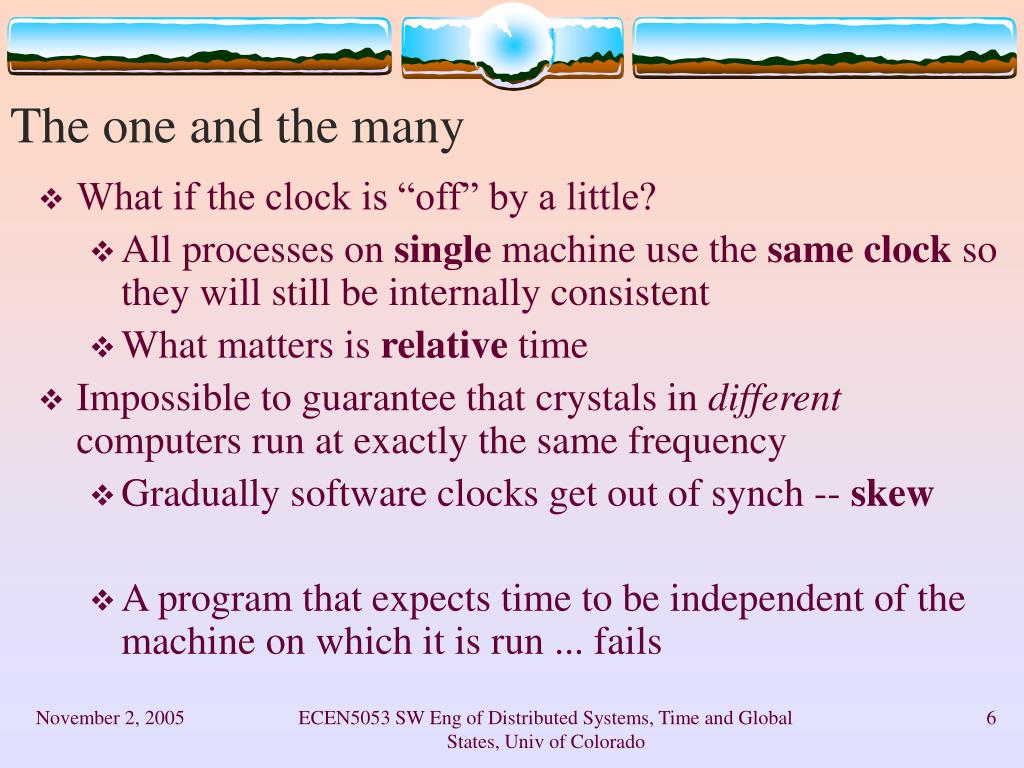 The one and the many

❖ What if the clock is “off” by a little?

❖ All processes on single machine use the same clock so they will still be internally consistent

❖ What matters is relative time

❖ Impossible to guarantee that crystals in different computers run at exactly the same frequency

❖ Gradually software clocks get out of synch -- skew

❖ A program that expects time to be independent of the machine on which it is run ... fails

November 2, 2005

ECEN5053 SW Eng of Distributed Systems, Time and Global States, Univ of Colorado

6